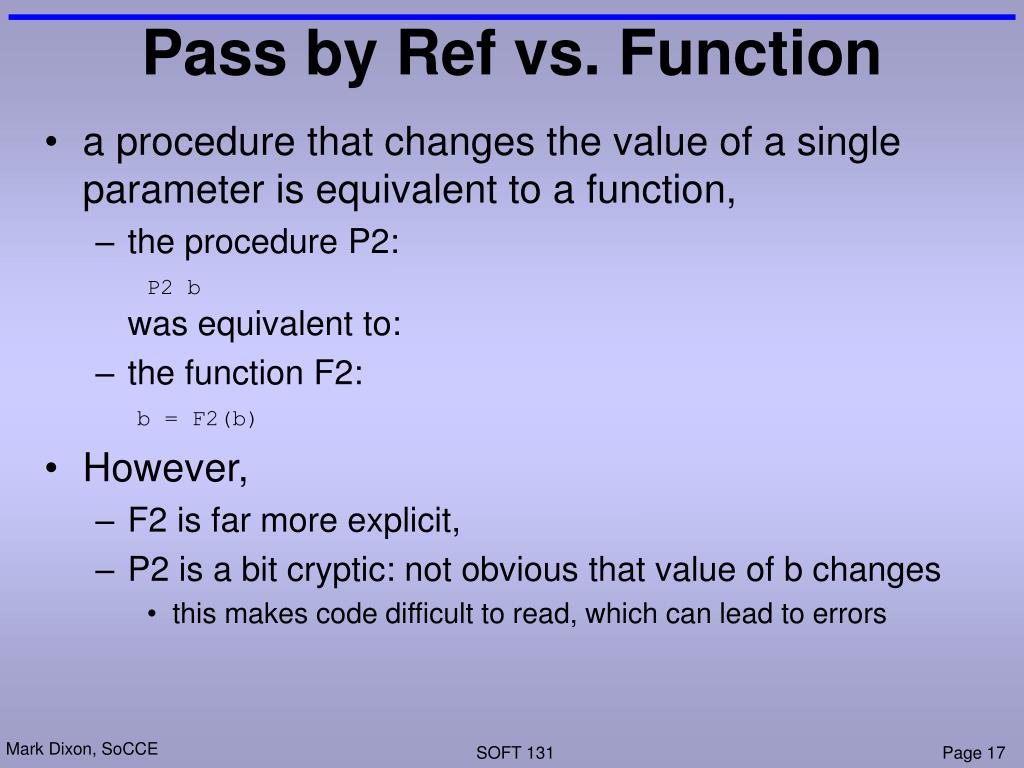 Pass by Ref vs. Function

• a procedure that changes the value of a single parameter is equivalent to a function,

– the procedure P2:

P2 b

was equivalent to:

– the function F2:

b = F2(b)

• However,

– F2 is far more explicit,

– P2 is a bit cryptic: not obvious that value of b changes

• this makes code difficult to read, which can lead to errors

Mark Dixon, SoCCE

SOFT 131

Page 17